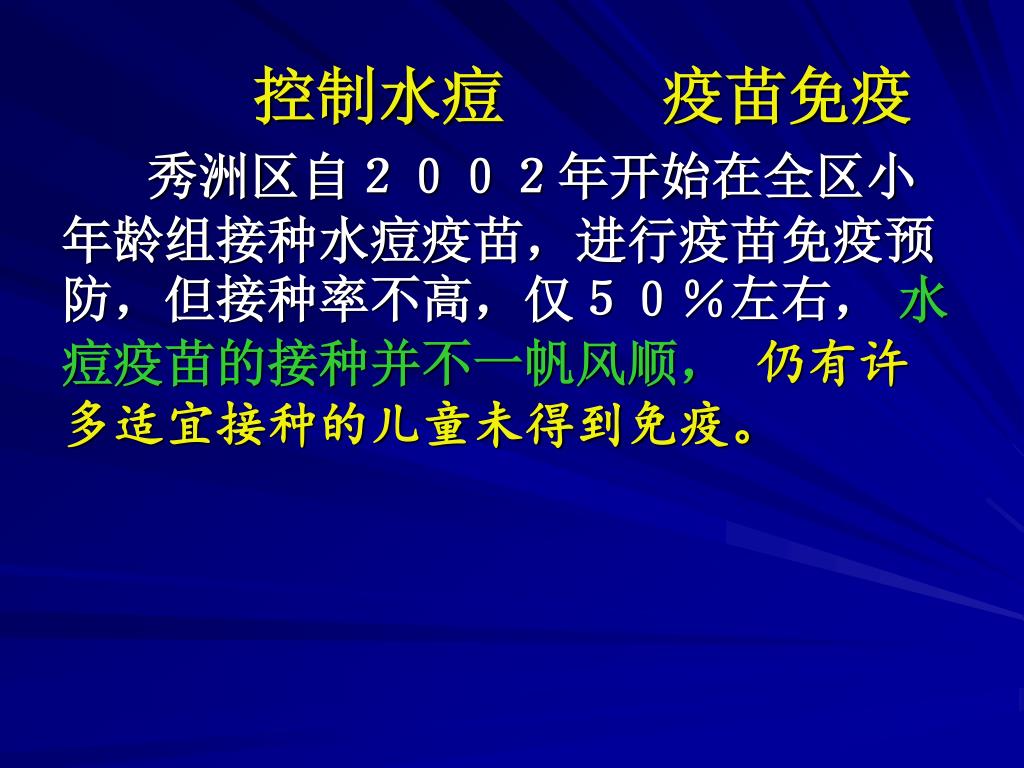 控制水痘　　疫苗免疫

秀洲区自２００２年开始在全区小年龄组接种水痘疫苗，进行疫苗免疫预防，但接种率不高，仅５０％左右，水痘疫苗的接种并不一帆风顺，仍有许多适宜接种的儿童未得到免疫。